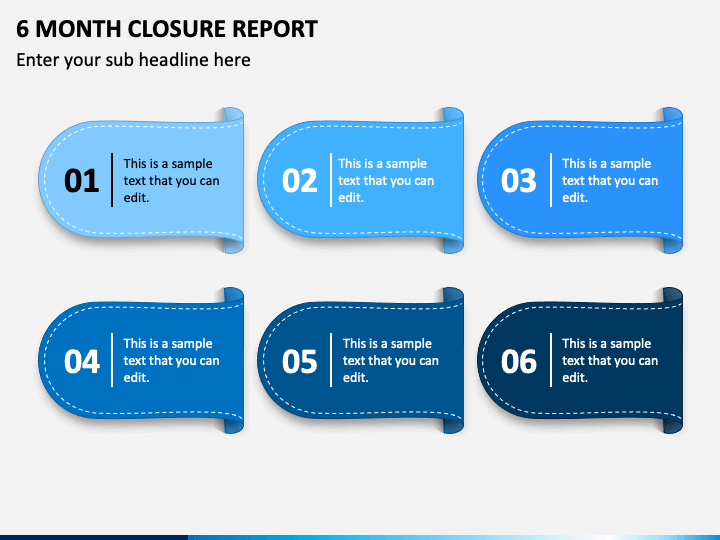 6 MONTH CLOSURE REPORT

Enter your sub headline here

01
This is a sample text that you can edit.

02
This is a sample text that you can edit.

03
This is a sample text that you can edit.

04
This is a sample text that you can edit.

05
This is a sample text that you can edit.

06
This is a sample text that you can edit.